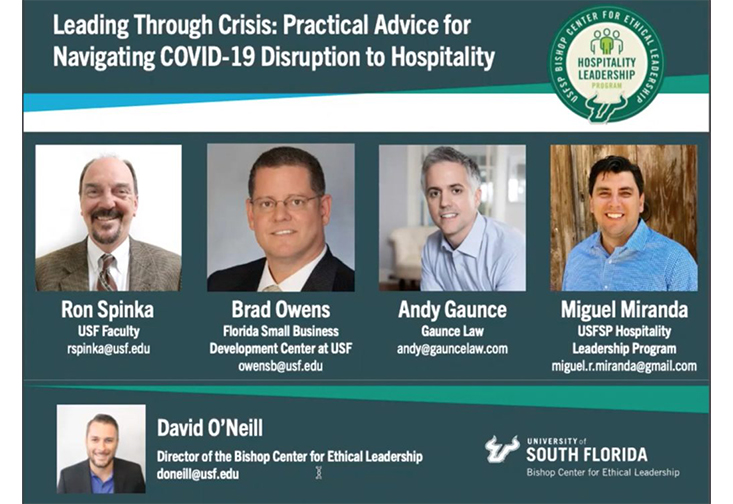 Leading Through Crisis: Practical Advice for Navigating COVID-19 Disruption to Hospitality

USFSP BISHOP CENTER FOR ETHICAL LEADERSHIP
HOSPITALITY LEADERSHIP PROGRAM

Ron Spinka
USF Faculty
rspinka@usf.edu

Brad Owens
Florida Small Business Development Center at USF
owensb@usf.edu

Andy Gaunce
Gaunce Law
andy@gauncelaw.com

Miguel Miranda
USFSP Hospitality Leadership Program
miguel.r.miranda@gmail.com

David O'Neill
Director of the Bishop Center for Ethical Leadership
doneill@usf.edu

UNIVERSITY of SOUTH FLORIDA
Bishop Center for Ethical Leadership